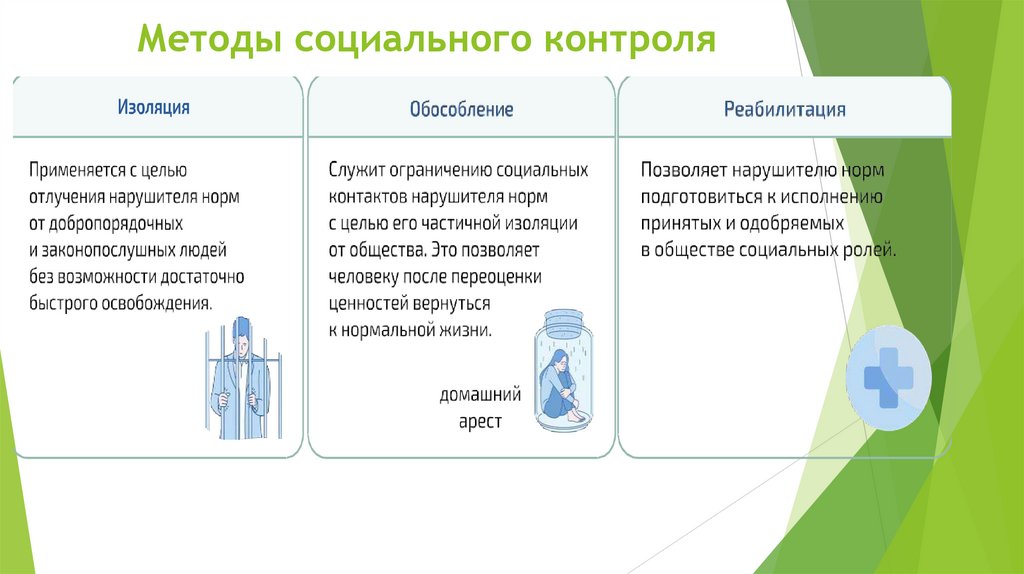 Методы социального контроля

Изоляция

Применяется с целью отлучения нарушителя норм от добропорядочных и законопослушных людей без возможности достаточно быстрого освобождения.

Обособление

Служит ограничению социальных контактов нарушителя норм с целью его частичной изоляции от общества. Это позволяет человеку после переоценки ценностей вернуться к нормальной жизни.

домашний арест

Реабилитация

Позволяет нарушителю норм подготовиться к исполнению принятых и одобряемых в обществе социальных ролей.